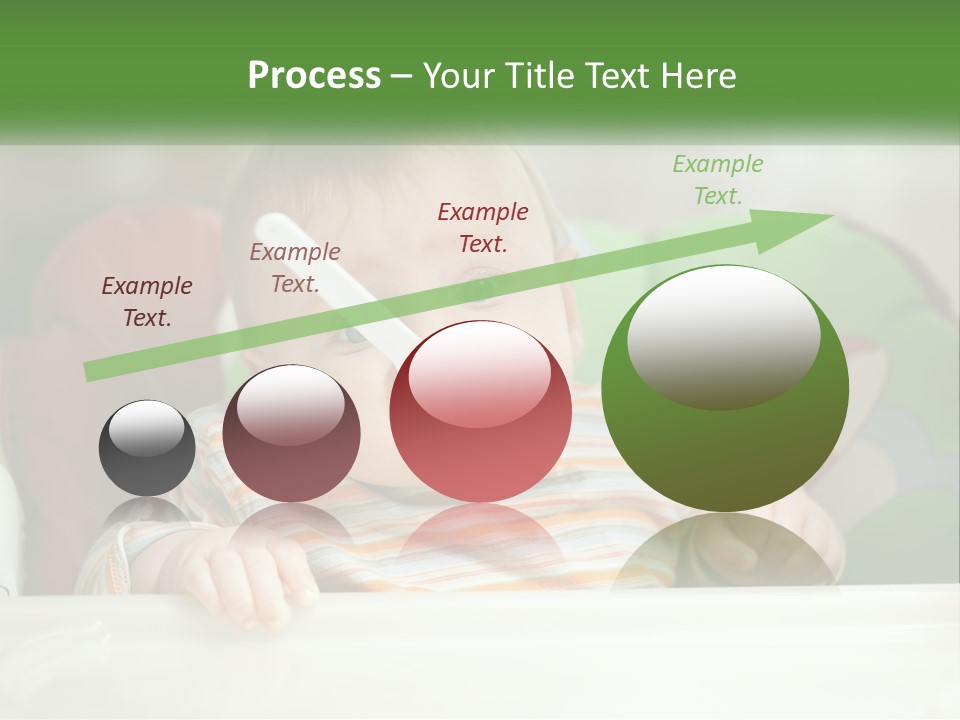 Process – Your Title Text Here

Example Text.

Example Text.

Example Text.

Example Text.